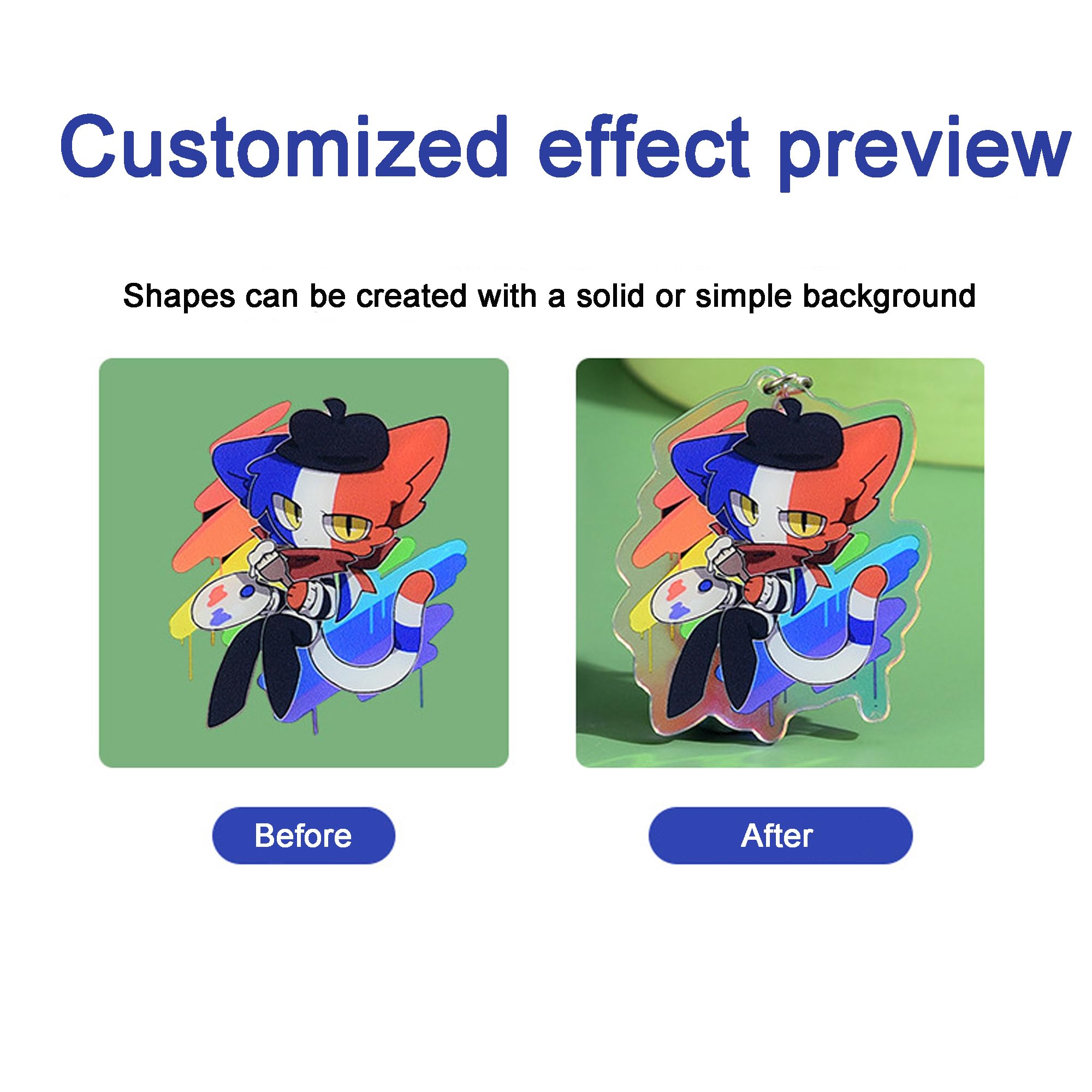 Customized effect preview

Shapes can be created with a solid or simple background

Before

After